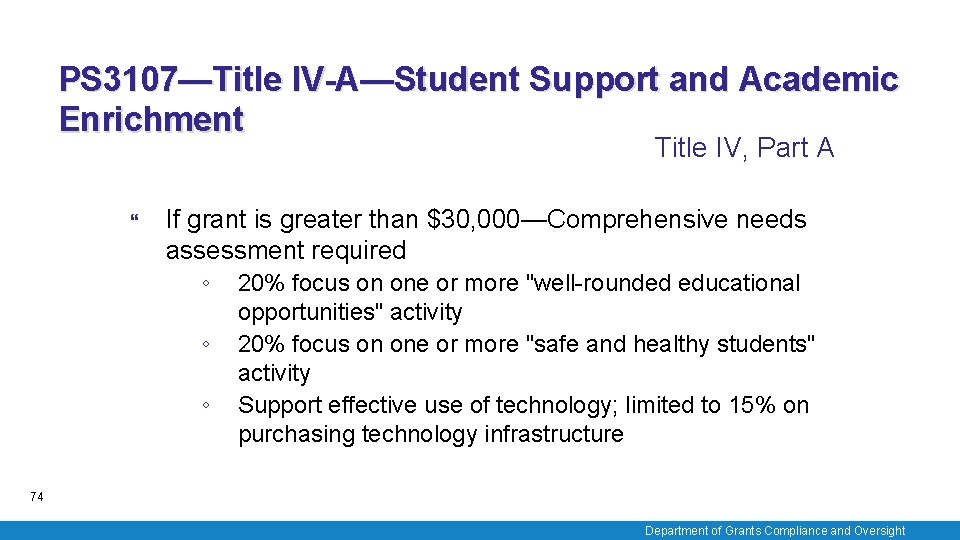 PS3107—Title IV-A—Student Support and Academic Enrichment

Title IV, Part A

If grant is greater than \$30,000—Comprehensive needs assessment required

◦ 20% focus on one or more "well-rounded educational opportunities" activity
◦ 20% focus on one or more "safe and healthy students" activity
◦ Support effective use of technology; limited to 15% on purchasing technology infrastructure

74

Department of Grants Compliance and Oversight